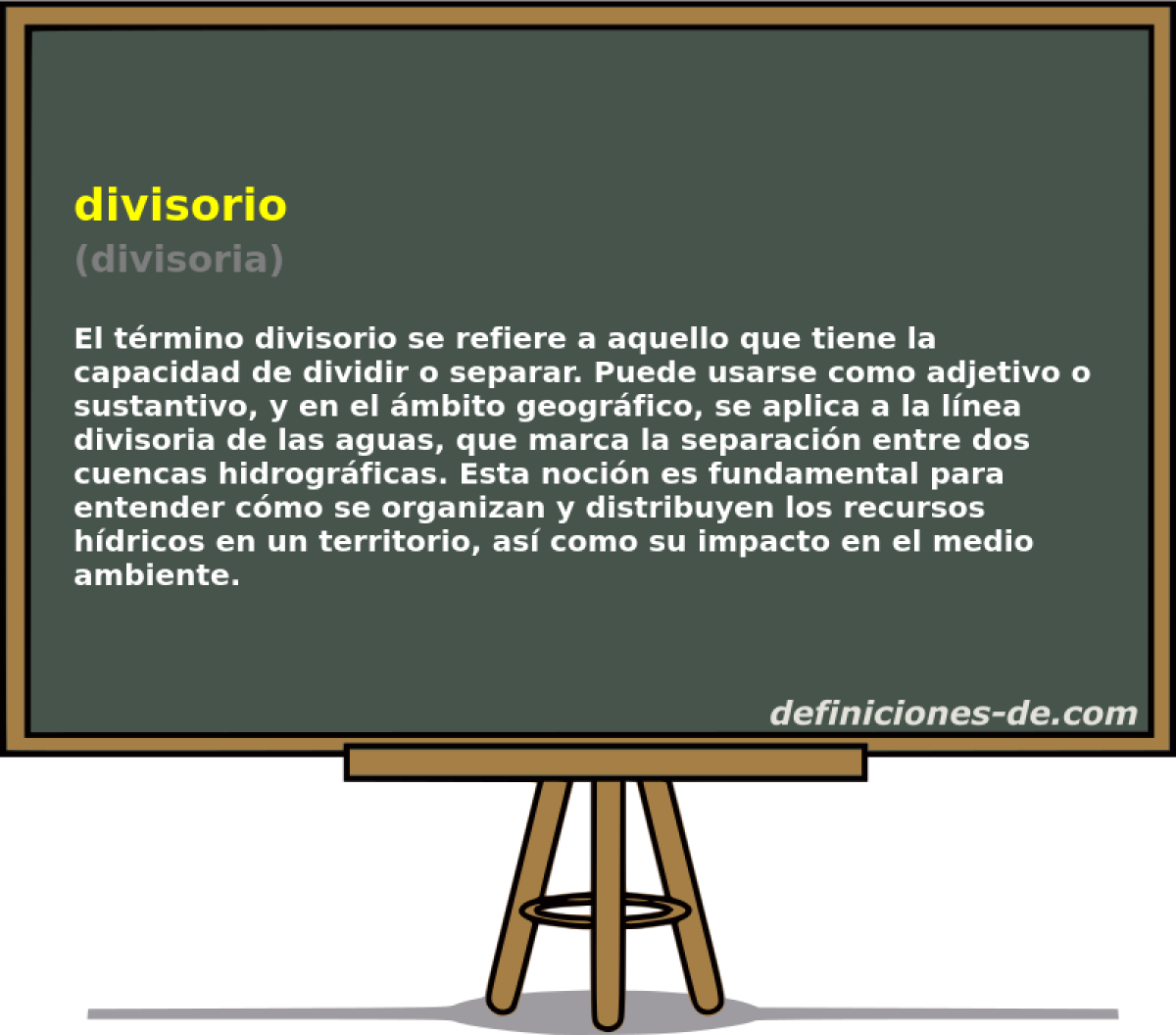 divisorio
(divisoria)

El término divisorio se refiere a aquello que tiene la capacidad de dividir o separar. Puede usarse como adjetivo o sustantivo, y en el ámbito geográfico, se aplica a la línea divisoria de las aguas, que marca la separación entre dos cuencas hidrográficas. Esta noción es fundamental para entender cómo se organizan y distribuyen los recursos hídricos en un territorio, así como su impacto en el medio ambiente.

definiciones-de.com